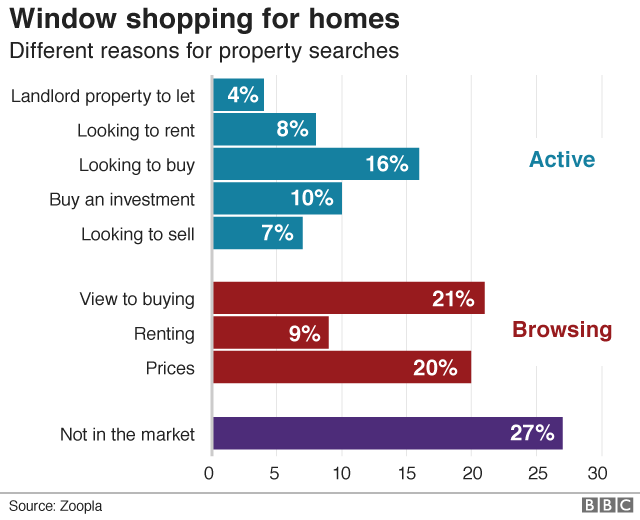 Window shopping for homes

Different reasons for property searches

Landlord property to let 4%
Looking to rent 8%
Looking to buy 16%
Buy an investment 10%
Looking to sell 7%

Active

View to buying 21%
Renting 9%
Prices 20%

Browsing

Not in the market 27%

0 5 10 15 20 25 30

Source: Zoopla

BBC